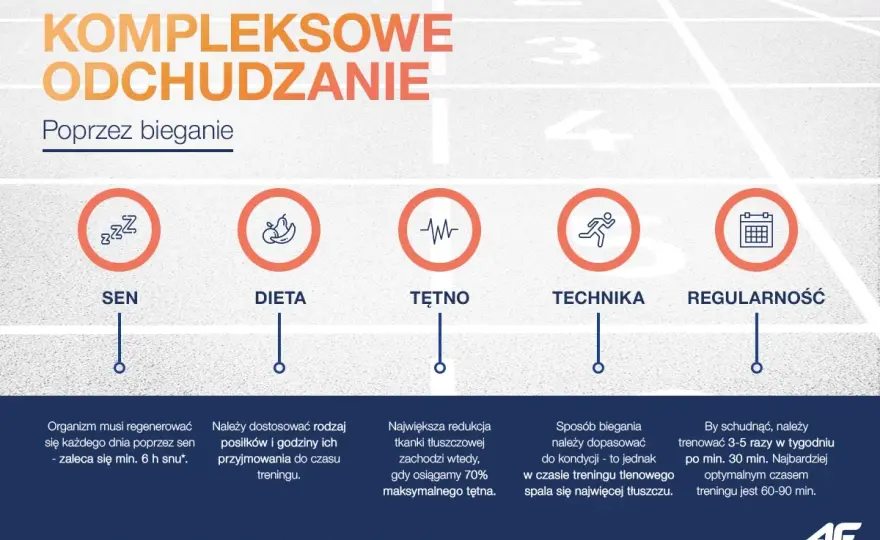 KOMPLEKSOWE ODCHUDZANIE

Poprzez bieganie

SEN

DIETA

TĘTNO

TECHNIKA

REGULARNOŚĆ

Organizm musi regenerować się każdego dnia poprzez sen - zaleca się min. 6 h snu*.

Należy dostosować rodzaj posiłków i godziny ich przyjmowania do czasu treningu.

Największa redukcja tkanki tłuszczowej zachodzi wtedy, gdy osiągamy 70% maksymalnego tętna.

Sposób biegania należy dopasować do kondycji - to jednak w czasie treningu tlenowego spala się najwięcej tłuszczu.

By schudnąć, należy trenować 3-5 razy w tygodniu po min. 30 min. Najbardziej optymalnym czasem treningu jest 60-90 min.

4F